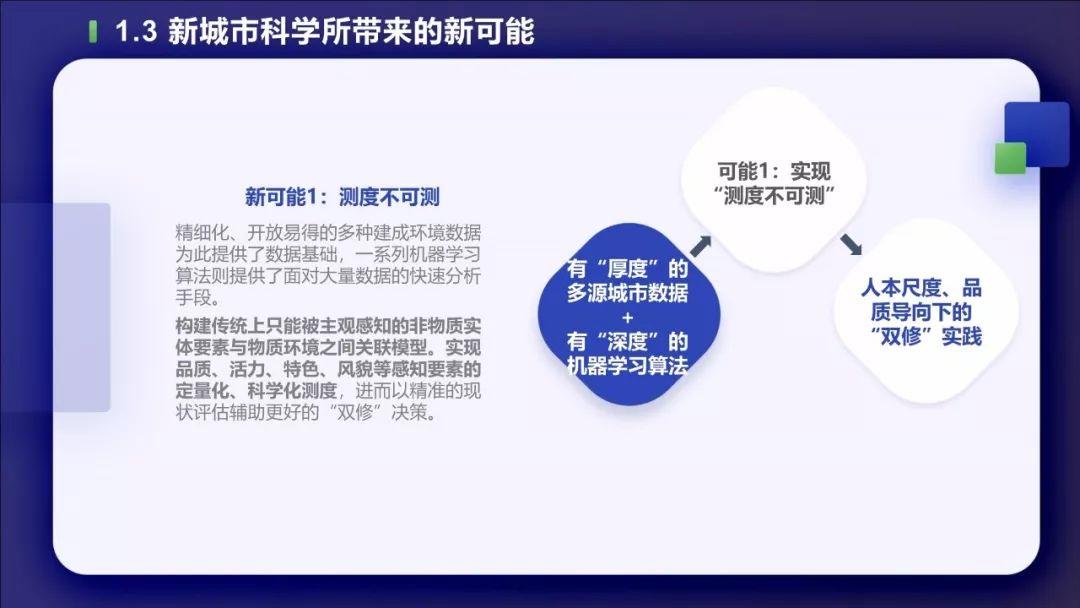 1.3 新城市科学所带来的新可能

新可能1：测度不可测

精细化、开放易得的多种建成环境数据为此提供了数据基础，一系列机器学习算法则提供了面对大量数据的快速分析手段。

构建传统上只能被主观感知的非物质实体要素与物质环境之间关联模型。实现品质、活力、特色、风貌等感知要素的定量化、科学化测度，进而以精准的现状评估辅助更好的“双修”决策。

有“厚度”的多源城市数据
+
有“深度”的机器学习算法

可能1：实现“测度不可测”

人本尺度、品质导向下的“双修”实践